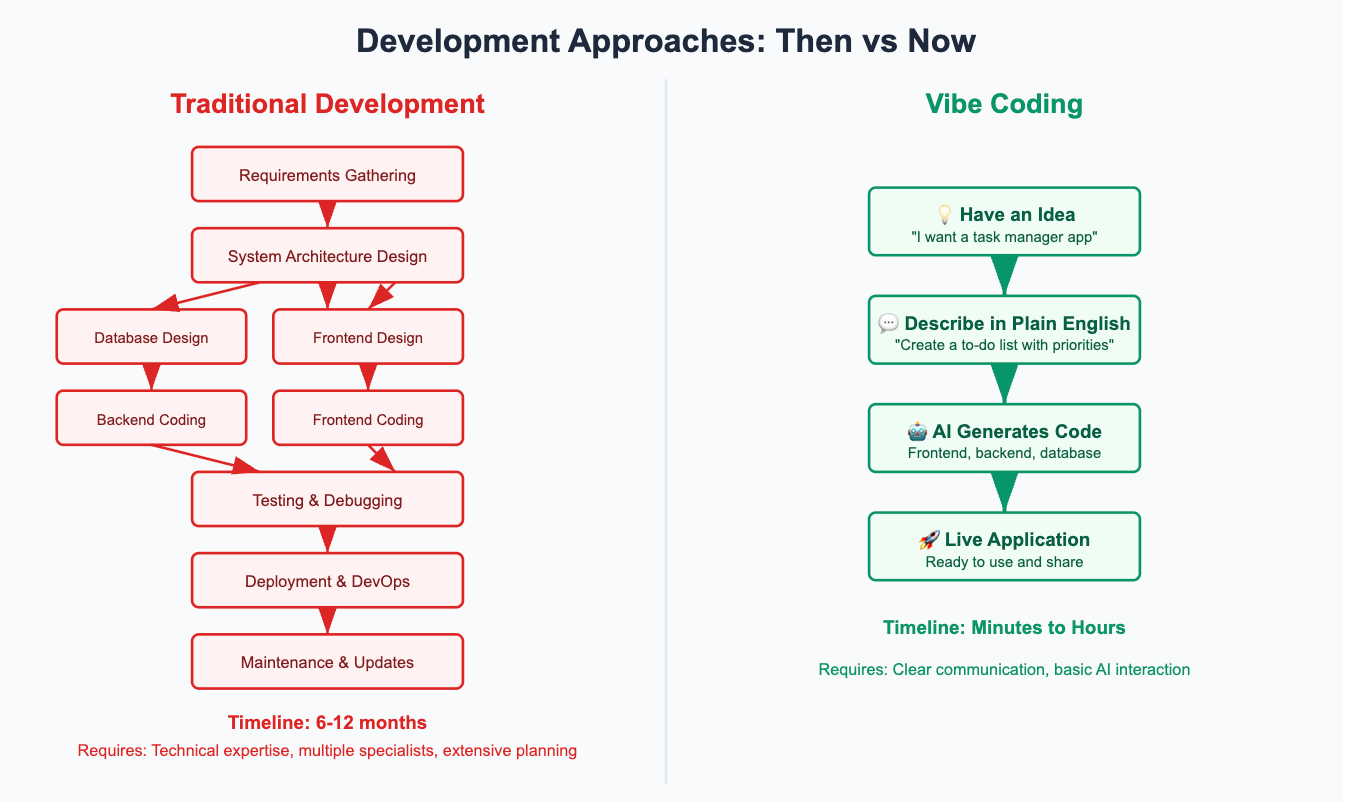 Development Approaches: Then vs Now

Traditional Development

Requirements Gathering

System Architecture Design

Database Design

Frontend Design

Backend Coding

Frontend Coding

Testing & Debugging

Deployment & DevOps

Maintenance & Updates

Timeline: 6-12 months

Requires: Technical expertise, multiple specialists, extensive planning

Vibe Coding

💡 Have an Idea
"I want a task manager app"

💬 Describe in Plain English
"Create a to-do list with priorities"

🤖 AI Generates Code
Frontend, backend, database

🚀 Live Application
Ready to use and share

Timeline: Minutes to Hours

Requires: Clear communication, basic AI interaction